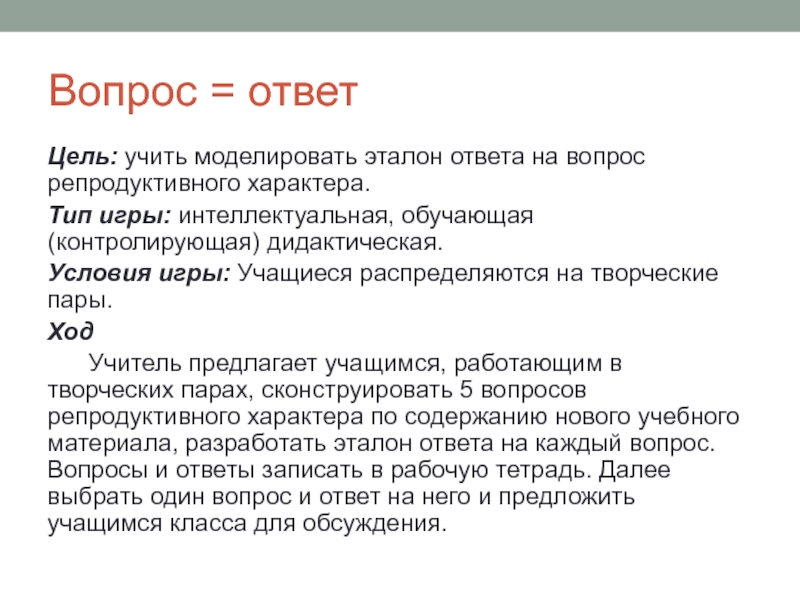 Вопрос = ответ

Цель: учить моделировать эталон ответа на вопрос репродуктивного характера.

Тип игры: интеллектуальная, обучающая (контролирующая) дидактическая.

Условия игры: Учащиеся распределяются на творческие пары.

Ход

Учитель предлагает учащимся, работающим в творческих парах, сконструировать 5 вопросов репродуктивного характера по содержанию нового учебного материала, разработать эталон ответа на каждый вопрос. Вопросы и ответы записать в рабочую тетрадь. Далее выбрать один вопрос и ответ на него и предложить учащимся класса для обсуждения.